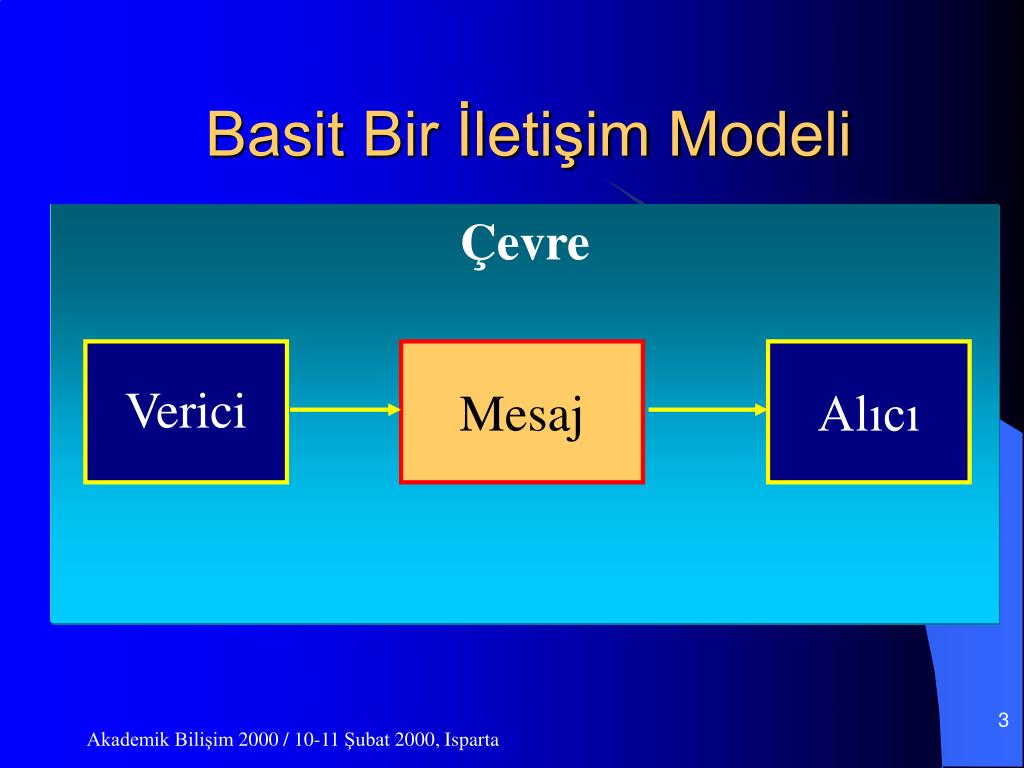 Basit Bir İletişim Modeli

Çevre

Verici

Mesaj

Alıcı

Akademik Bilişim 2000 / 10-11 Şubat 2000, Isparta

3